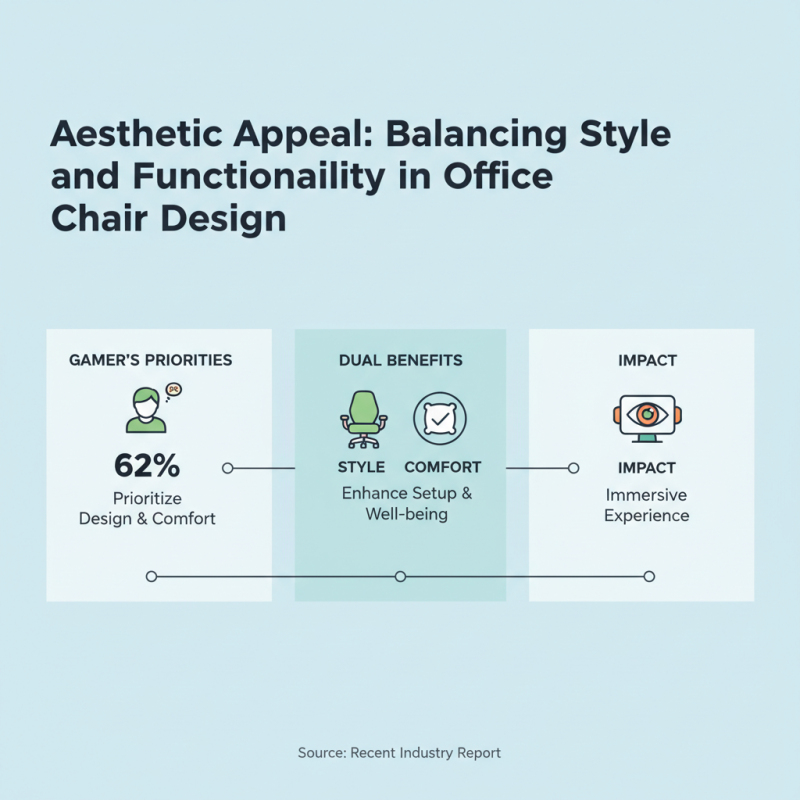 Aesthetic Appeal: Balancing Style and Functionaility in Office Chair Design

GAMER'S PRIORITIES

pc

62%

Prioritize Design & Comfort

DUAL BENEFITS

STYLE COMFORT

Enhance Setup & Well-being

IMPACT

IMPACT

Immersive Experience

Source: Recent Industry Report